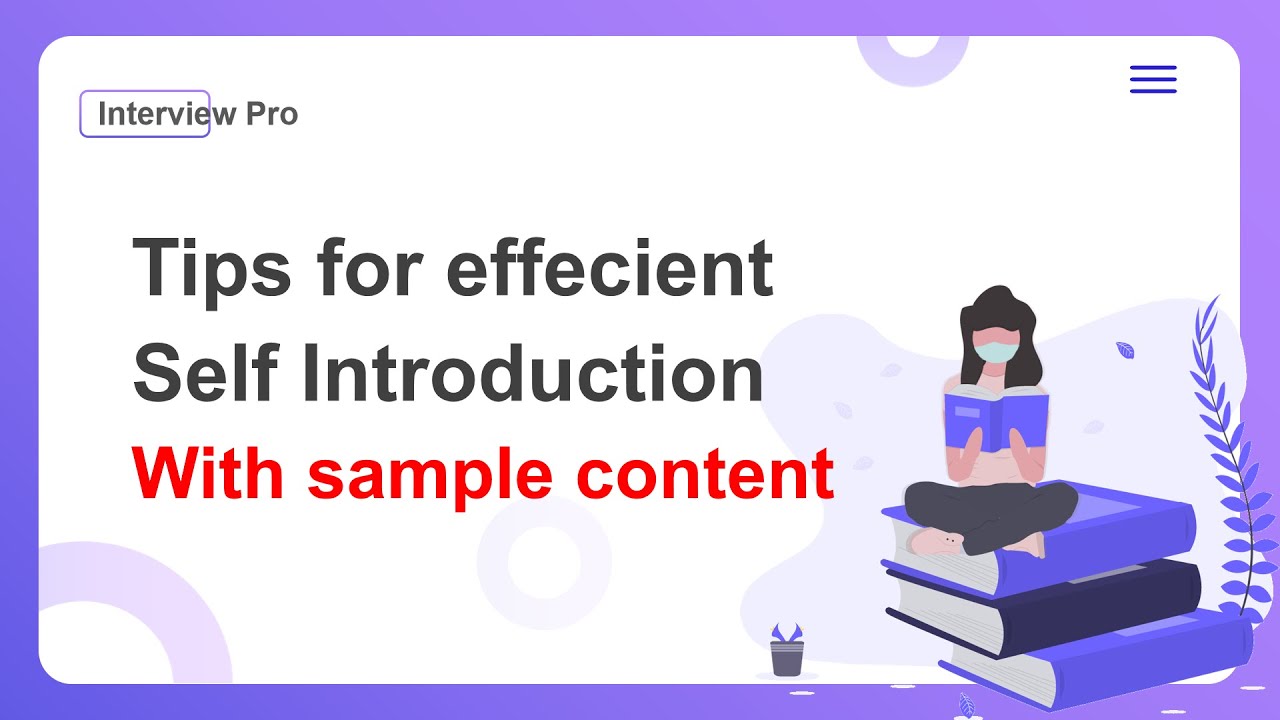 Interview Pro

Tips for effecient Self Introduction

With sample content